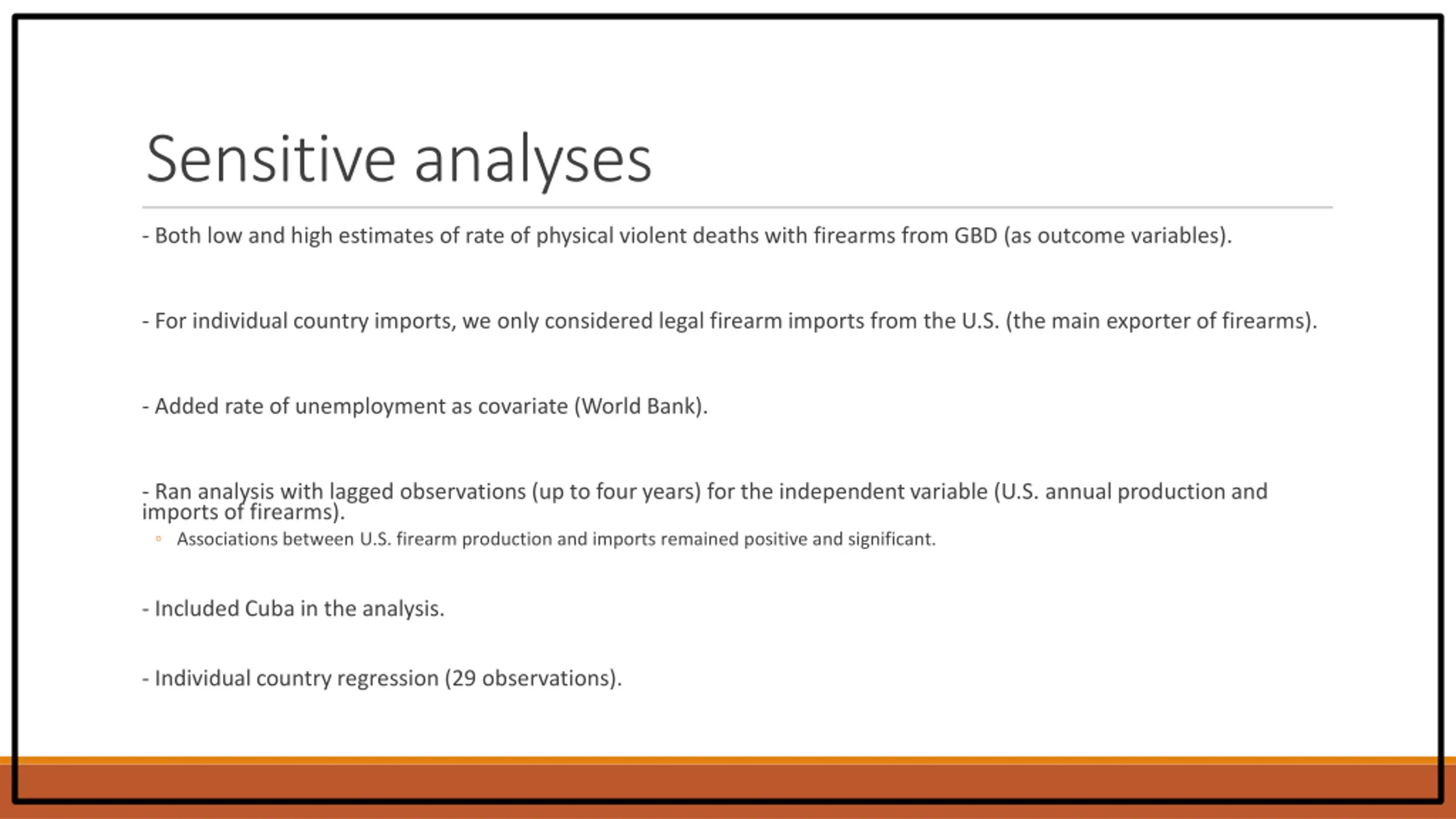 Sensitive analyses

- Both low and high estimates of rate of physical violent deaths with firearms from GBD (as outcome variables).

- For individual country imports, we only considered legal firearm imports from the U.S. (the main exporter of firearms).

- Added rate of unemployment as covariate (World Bank).

- Ran analysis with lagged observations (up to four years) for the independent variable (U.S. annual production and imports of firearms).

◦ Associations between U.S. firearm production and imports remained positive and significant.

- Included Cuba in the analysis.

- Individual country regression (29 observations).